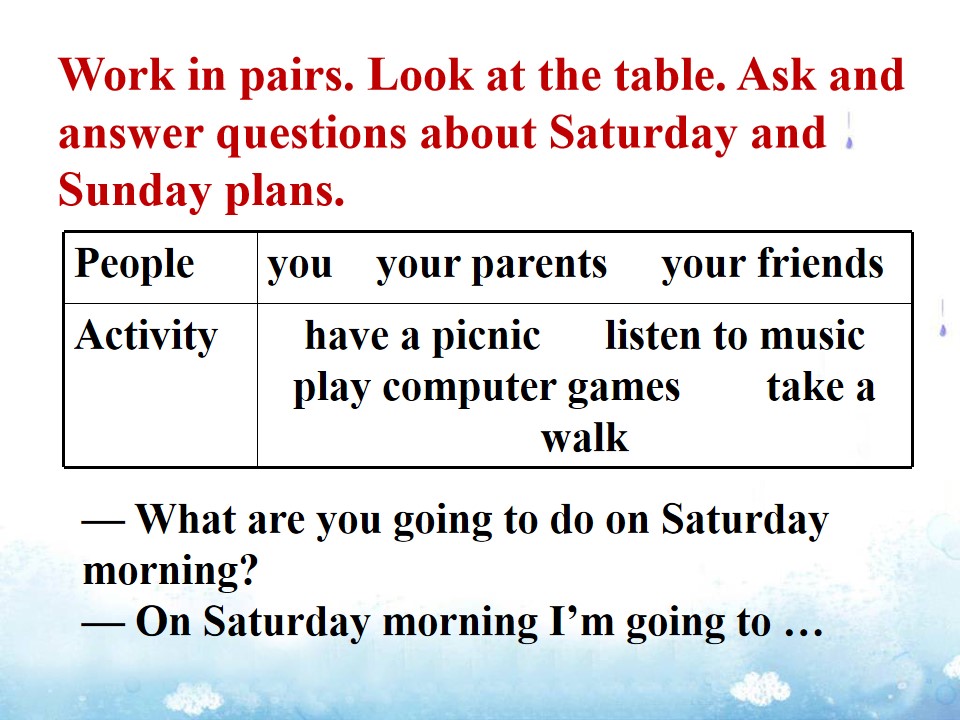 Work in pairs. Look at the table. Ask and answer questions about Saturday and Sunday plans.

| People | you your parents your friends |
|---|---|
| Activity | have a picnic listen to music play computer games take a walk |

— What are you going to do on Saturday morning?
— On Saturday morning I'm going to …